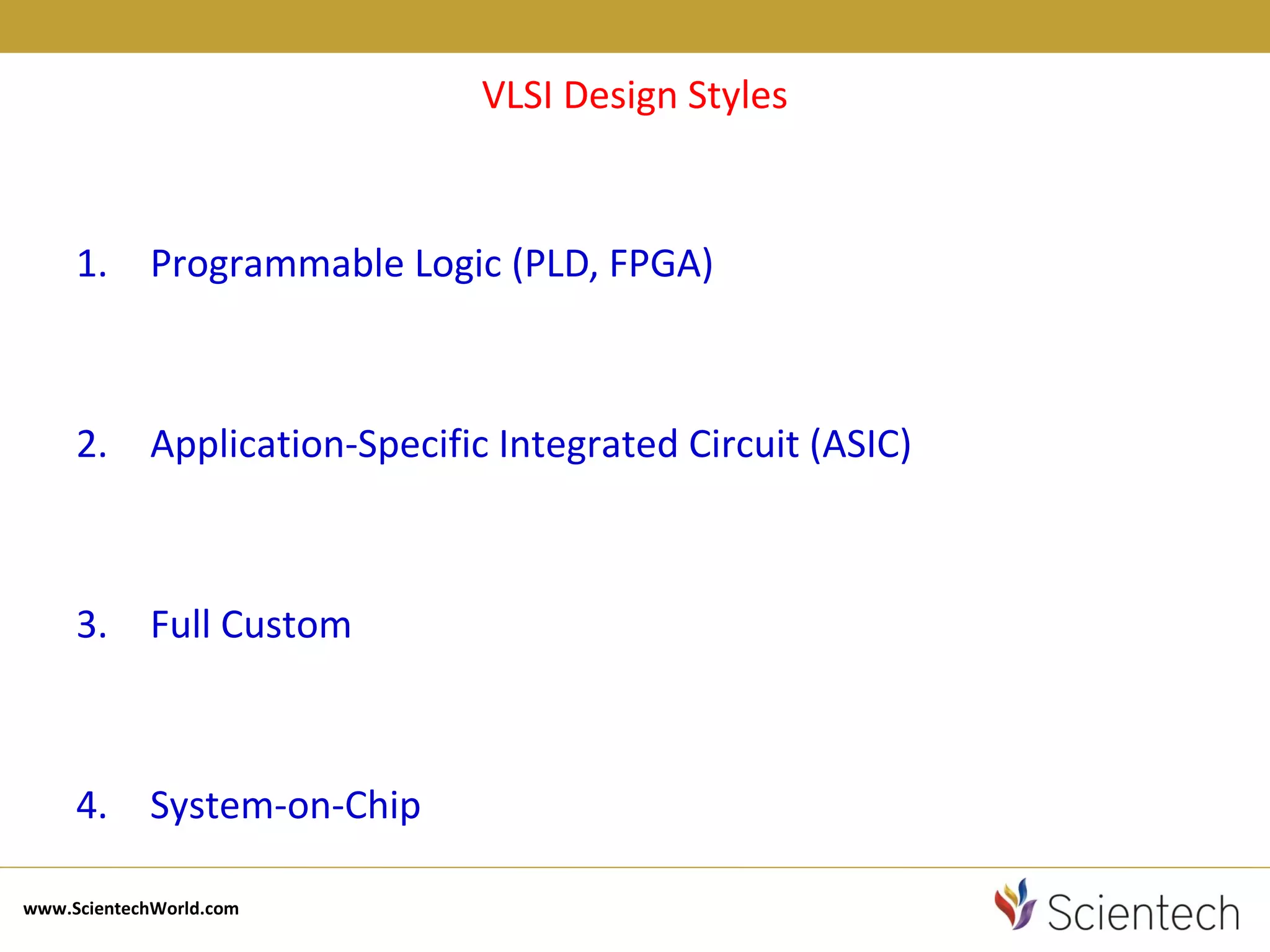 VLSI Design Styles

1. Programmable Logic (PLD, FPGA)

2. Application-Specific Integrated Circuit (ASIC)

3. Full Custom

4. System-on-Chip

www.ScientechWorld.com

Scientech